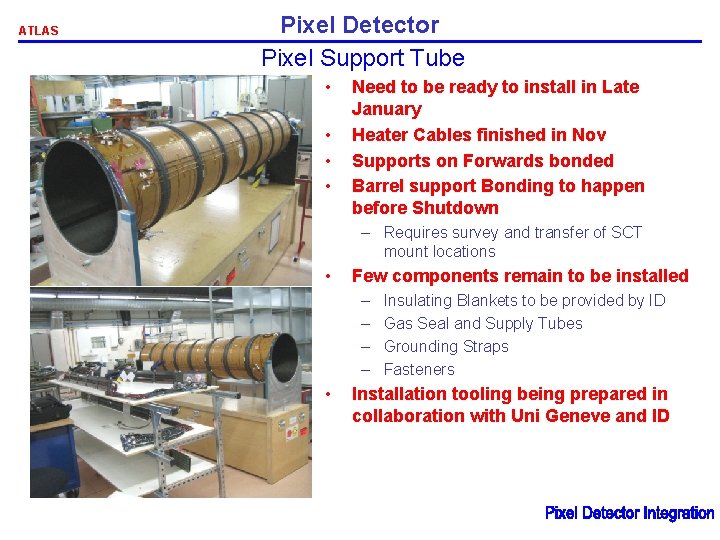 ATLAS

Pixel Detector

Pixel Support Tube

• Need to be ready to install in Late January
• Heater Cables finished in Nov
• Supports on Forwards bonded
• Barrel support Bonding to happen before Shutdown
– Requires survey and transfer of SCT mount locations
• Few components remain to be installed
– Insulating Blankets to be provided by ID
– Gas Seal and Supply Tubes
– Grounding Straps
– Fasteners
• Installation tooling being prepared in collaboration with Uni Geneve and ID

Pixel Detector Integration